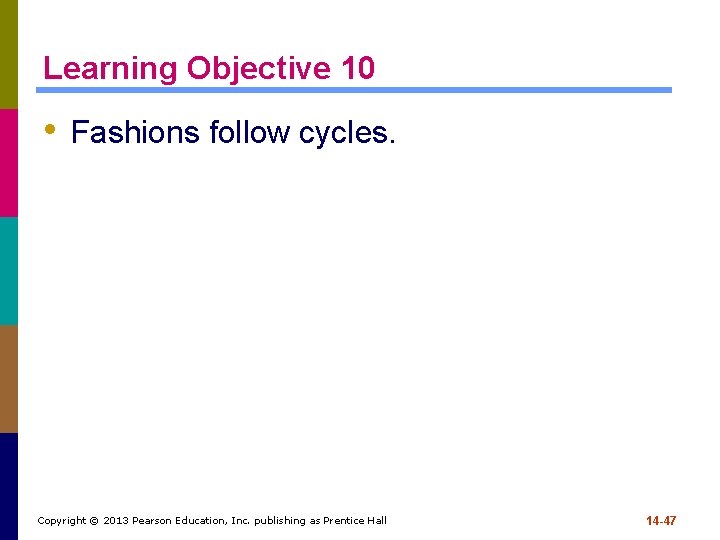 Learning Objective 10

• Fashions follow cycles.

Copyright © 2013 Pearson Education, Inc. publishing as Prentice Hall

14-47